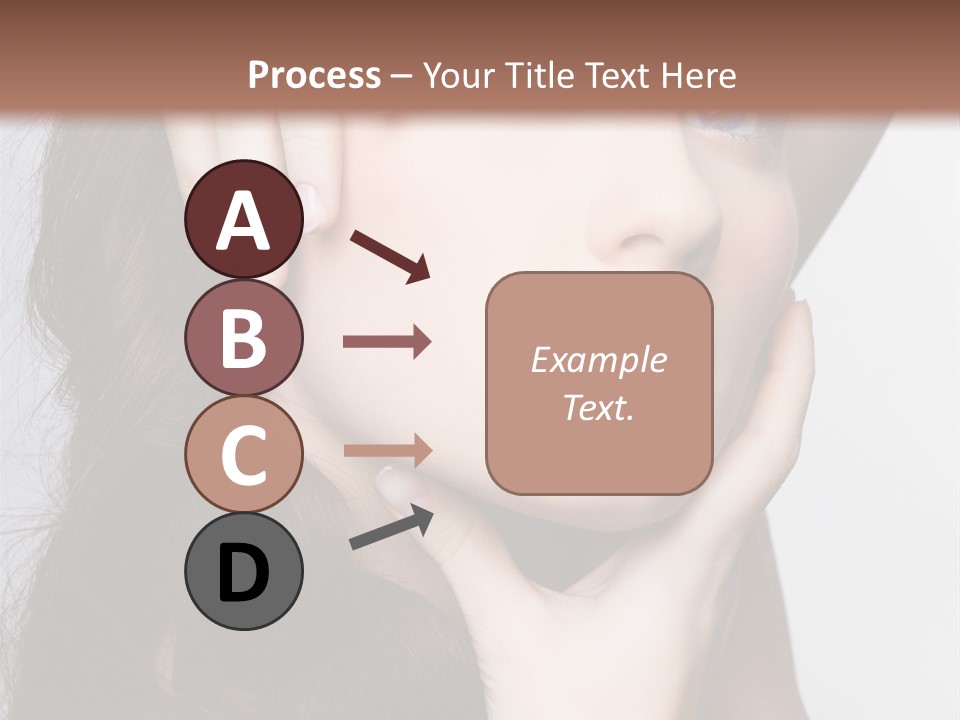 Process – Your Title Text Here

A

B

C

D

Example Text.